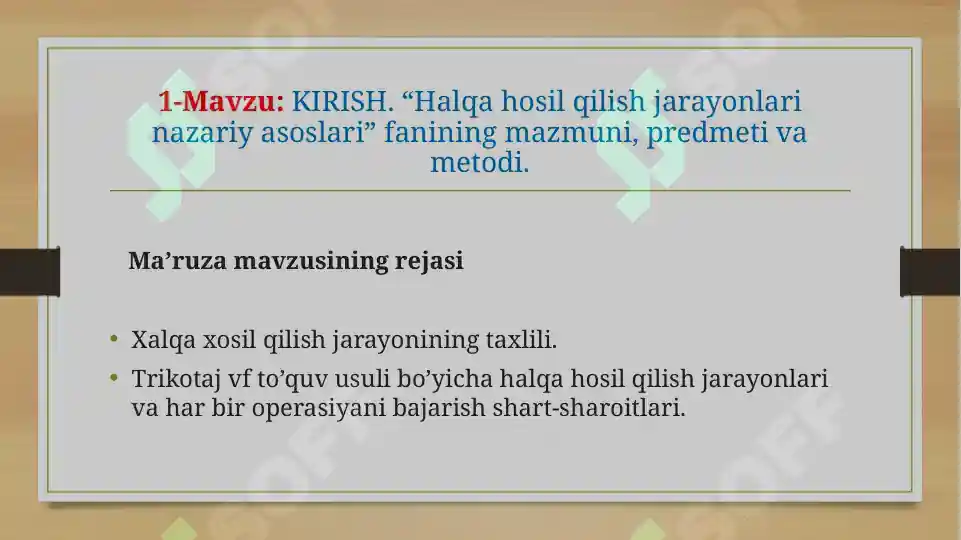 1-Mavzu: KIRISH. “Halqa hosil qilish jarayonlari nazariy asoslari” fanining mazmuni, predmeti va metodi.

Ma’ruza mavzusining rejasi

• Xalqa xosil qilish jarayonining taxlili.
• Trikotaj vf to’quv usuli bo’yicha halqa hosil qilish jarayonlari va har bir operasiyani bajarish shart-sharoitlari.